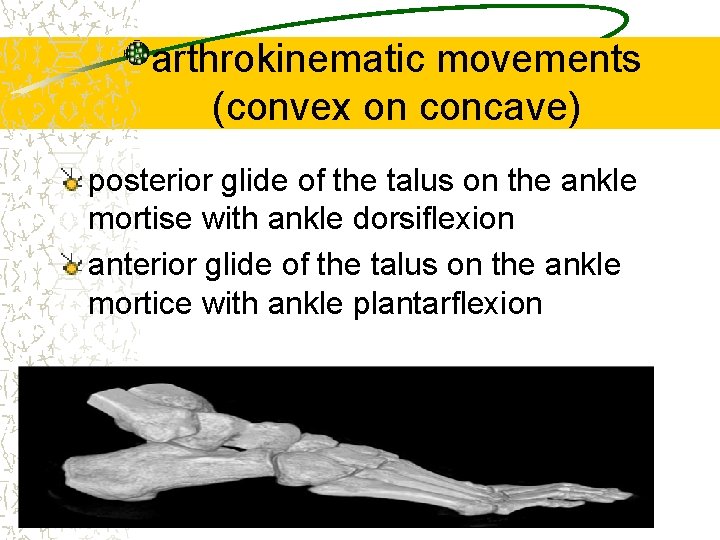 arthrokinematic movements (convex on concave)

posterior glide of the talus on the ankle mortise with ankle dorsiflexion

anterior glide of the talus on the ankle mortice with ankle plantarflexion